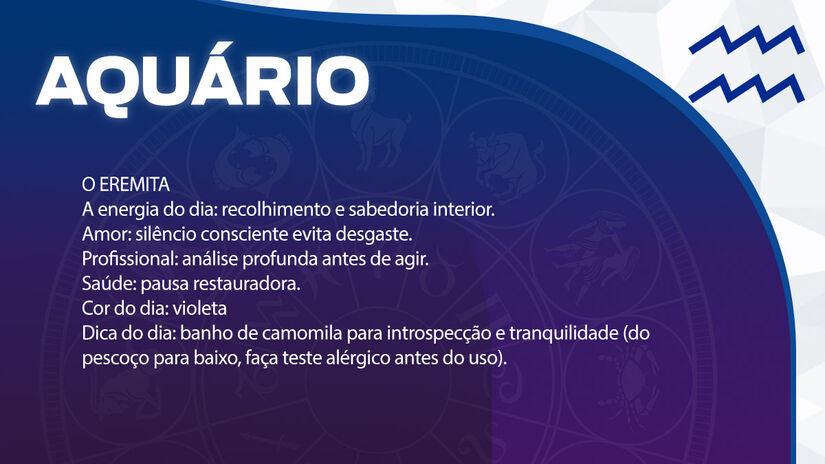 AQUÁRIO

O EREMITA
A energia do dia: recolhimento e sabedoria interior.
Amor: silêncio consciente evita desgaste.
Profissional: análise profunda antes de agir.
Saúde: pausa restauradora.
Cor do dia: violeta
Dica do dia: banho de camomila para introspecção e tranquilidade (do pescoço para baixo, faça teste alérgico antes do uso).